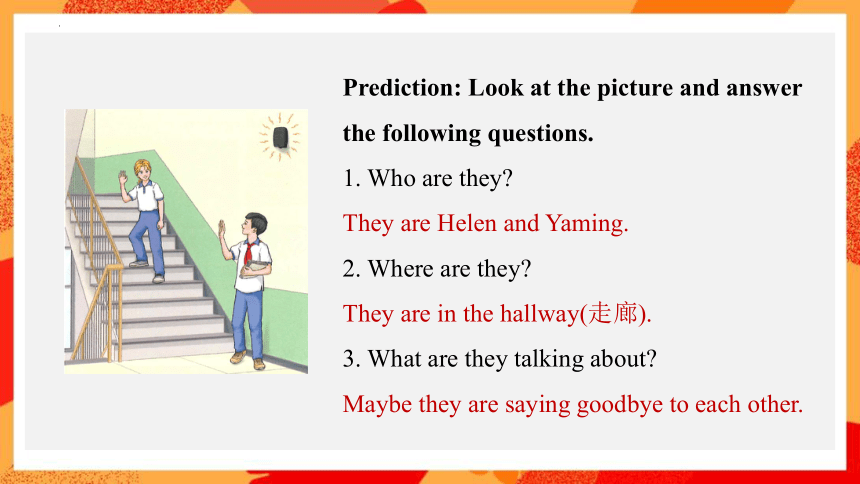 Prediction: Look at the picture and answer the following questions.

1. Who are they?

They are Helen and Yaming.

2. Where are they?

They are in the hallway(走廊).

3. What are they talking about?

Maybe they are saying goodbye to each other.